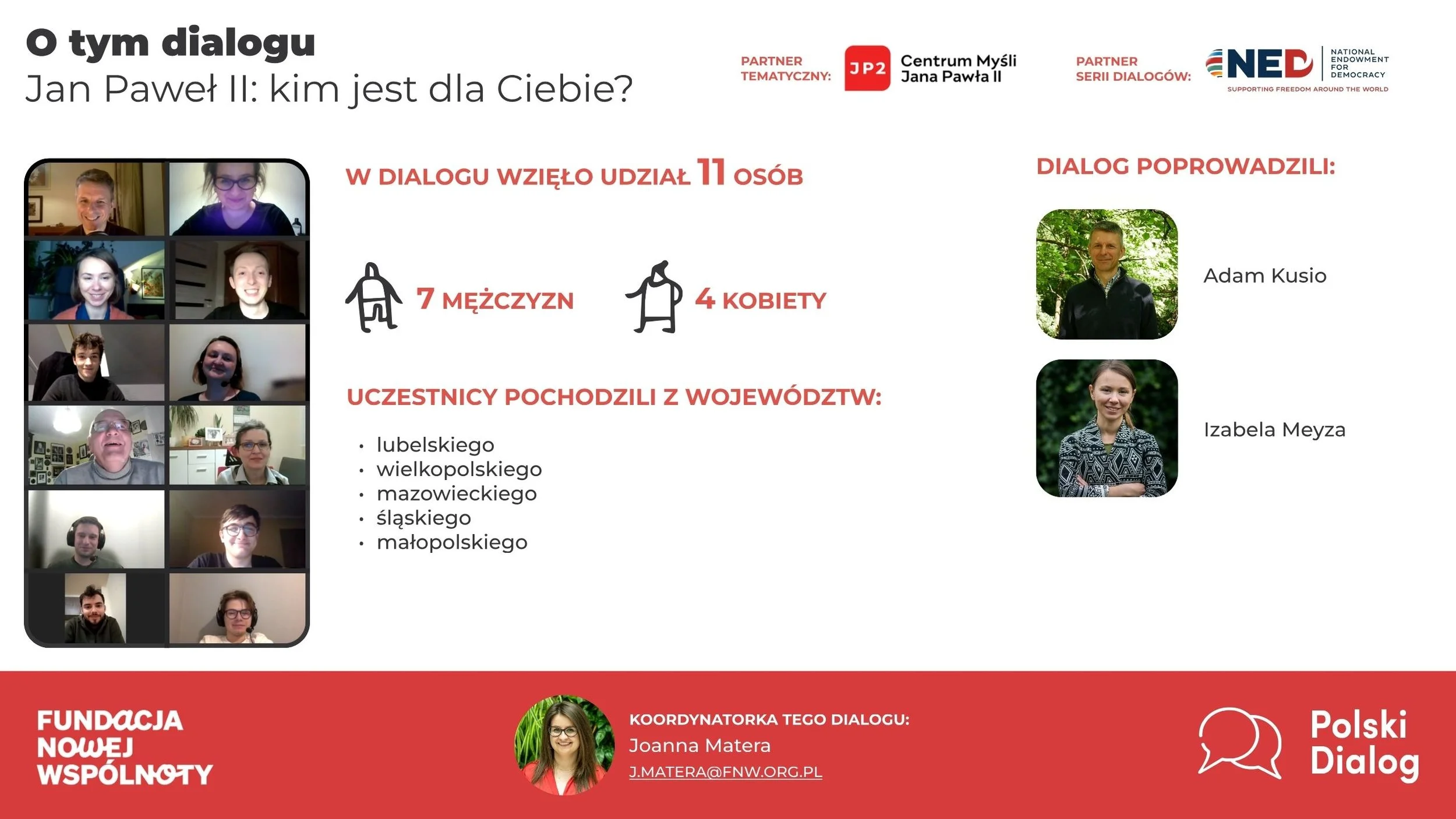 O tym dialogu
Jan Paweł II: kim jest dla Ciebie?

PARTNER TEMATYCZNY: JP2 Centrum Myśli Jana Pawła II

PARTNER SERII DIALOGÓW: NED NATIONAL ENDOWMENT FOR DEMOCRACY SUPPORTING FREEDOM AROUND THE WORLD

W DIALOGU WZIĘŁO UDZIAŁ 11 OSÓB

7 MĘŻCZYZN

4 KOBIETY

UCZESTNICY POCHODZILI Z WOJEWÓDZTW:

• lubelskiego
• wielkopolskiego
• mazowieckiego
• śląskiego
• małopolskiego

DIALOG POPROWADZILI:

Adam Kusio

Izabela Meyza

FUNDACJA NOWEJ WSPÓLNOTY

KOORDYNATORKA TEGO DIALOGU:
Joanna Matera
J.MATERA@FNW.ORG.PL

Polski Dialog